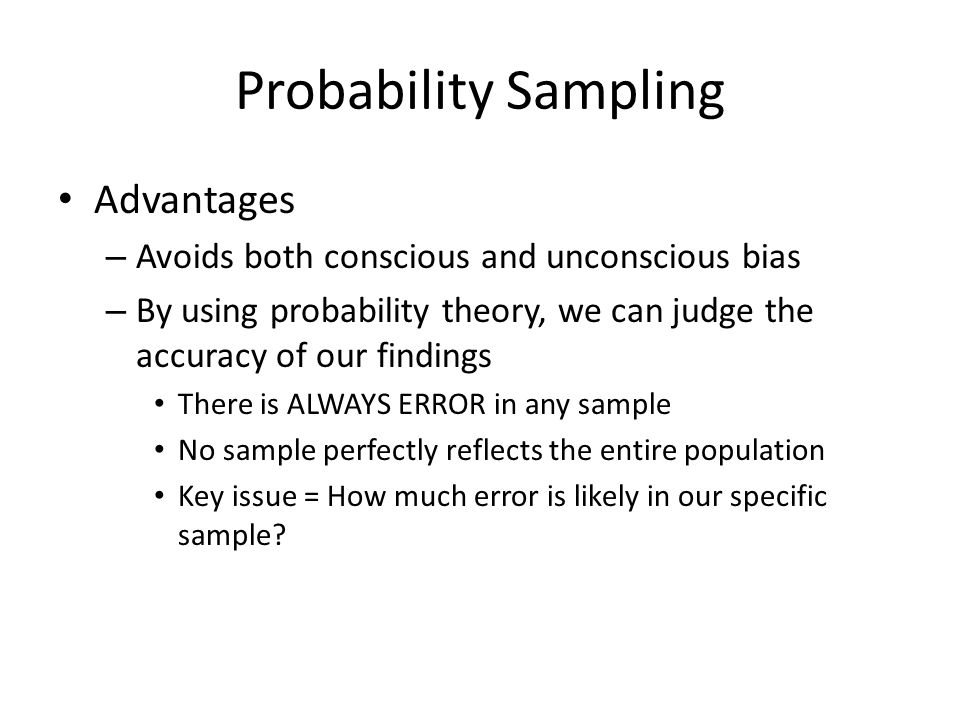 Probability Sampling

• Advantages
– Avoids both conscious and unconscious bias
– By using probability theory, we can judge the accuracy of our findings
• There is ALWAYS ERROR in any sample
• No sample perfectly reflects the entire population
• Key issue = How much error is likely in our specific sample?